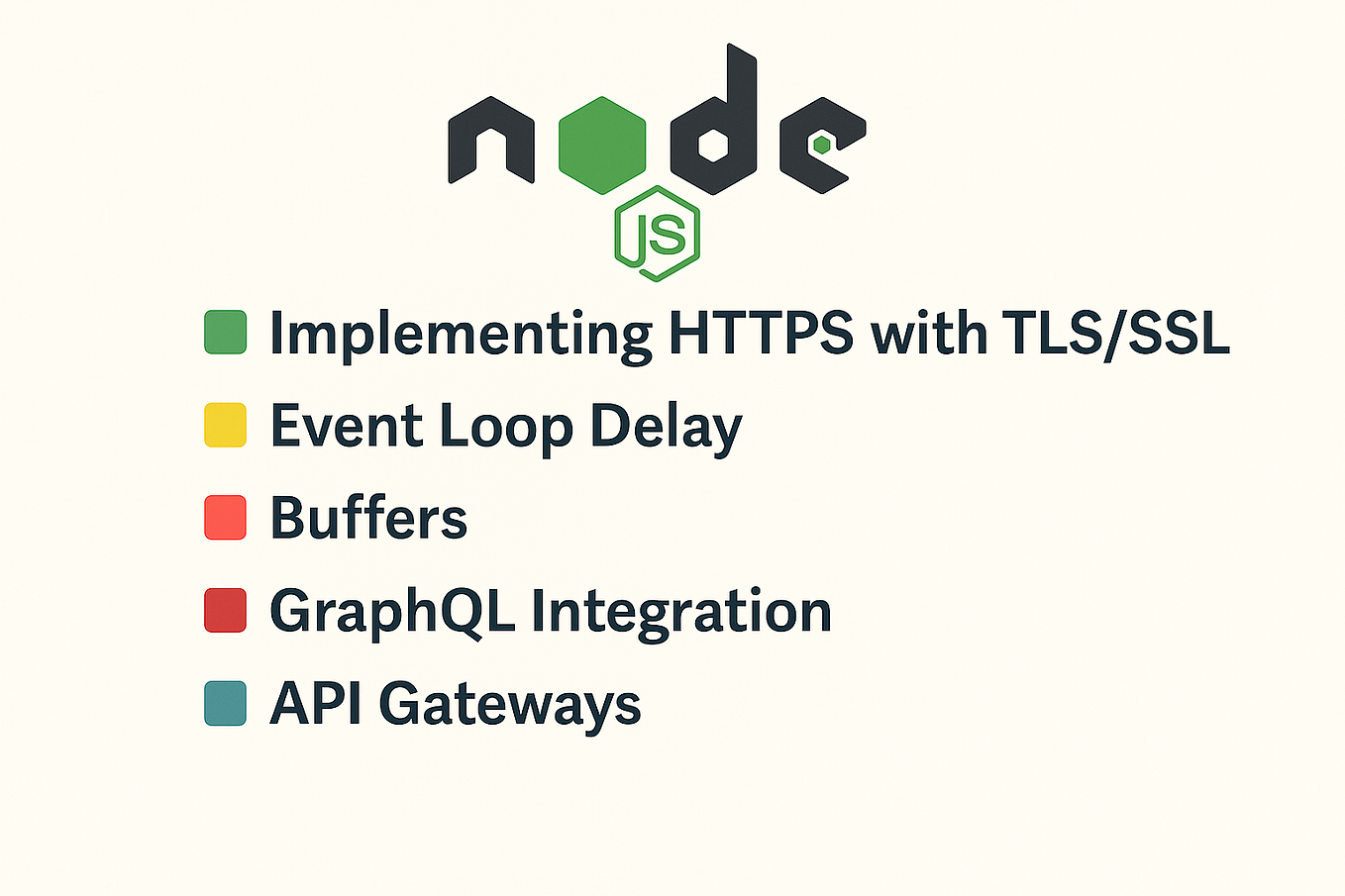 node
JS

Implementing HTTPS with TLS/SSL

Event Loop Delay

Buffers

GraphQL Integration

API Gateways